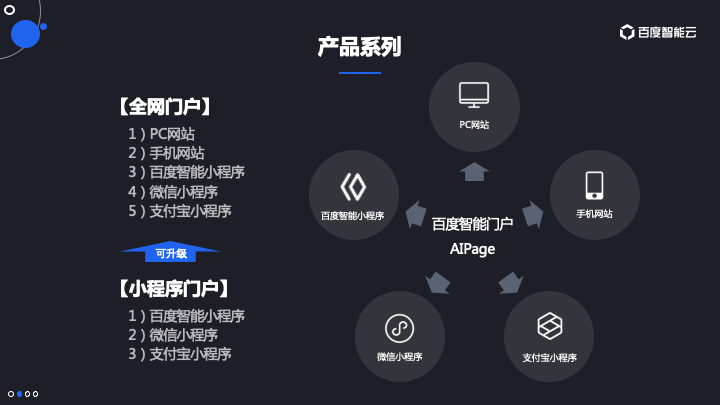 百度智能云

产品系列

【全网门户】
1）PC网站
2）手机网站
3）百度智能小程序
4）微信小程序
5）支付宝小程序

可升级

【小程序门户】
1）百度智能小程序
2）微信小程序
3）支付宝小程序

PC网站

百度智能小程序

手机网站

百度智能门户
AIPage

微信小程序

支付宝小程序